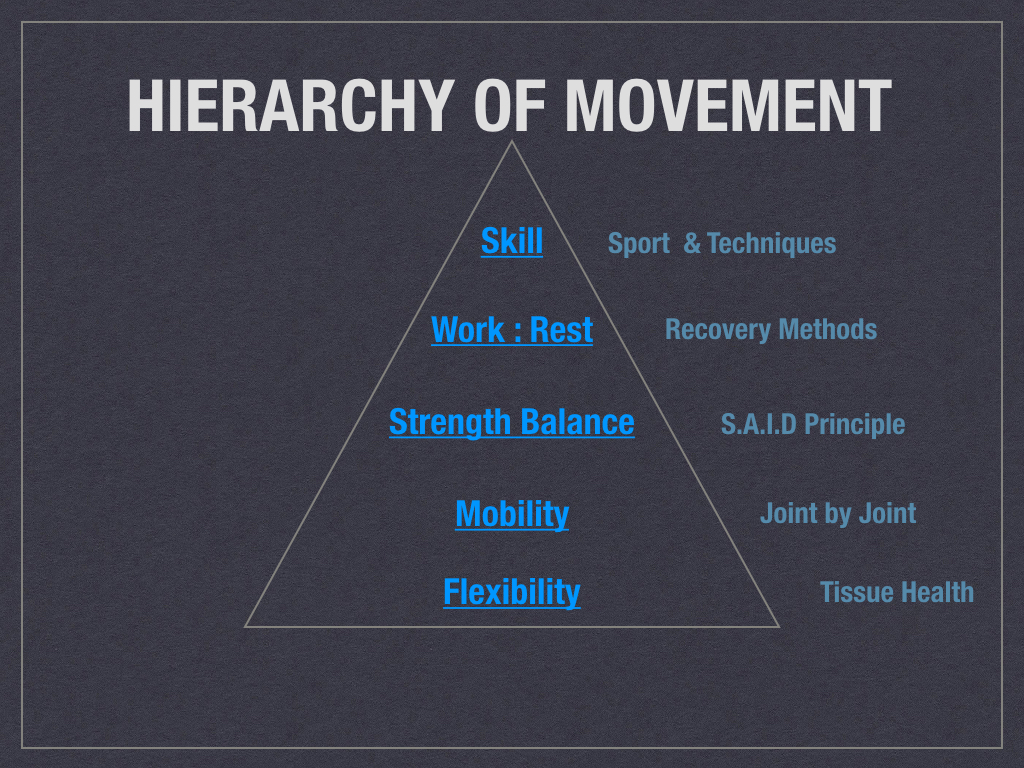 HIERARCHY OF MOVEMENT

Skill Sport & Techniques

Work : Rest Recovery Methods

Strength Balance S.A.I.D Principle

Mobility Joint by Joint

Flexibility Tissue Health